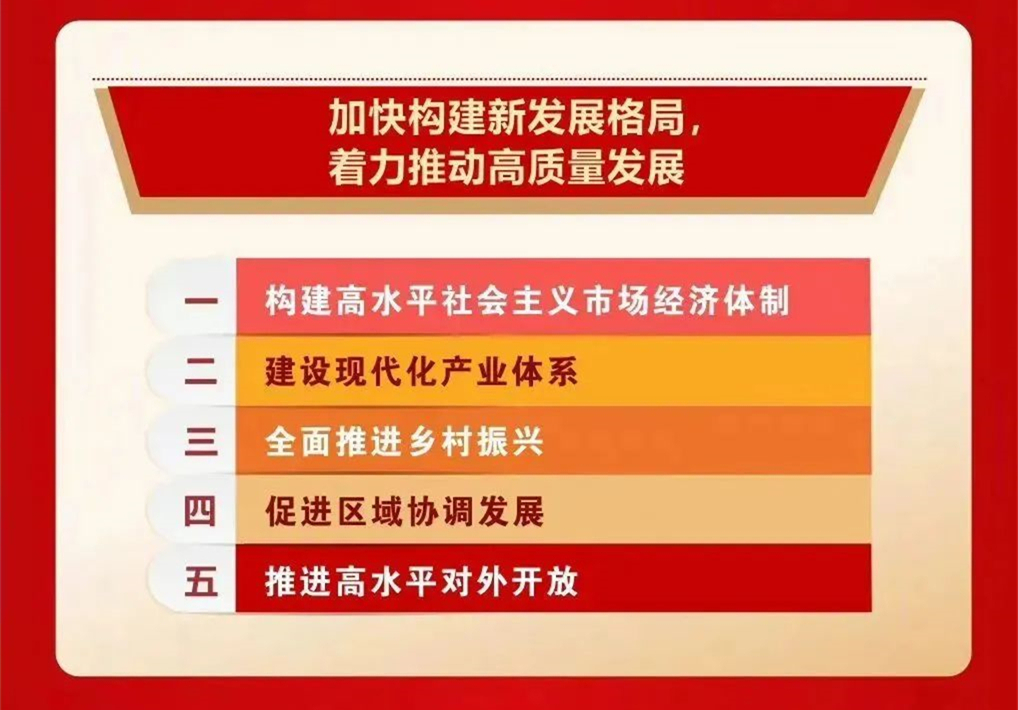 加快构建新发展格局，
着力推动高质量发展

一 构建高水平社会主义市场经济体制

二 建设现代化产业体系

三 全面推进乡村振兴

四 促进区域协调发展

五 推进高水平对外开放